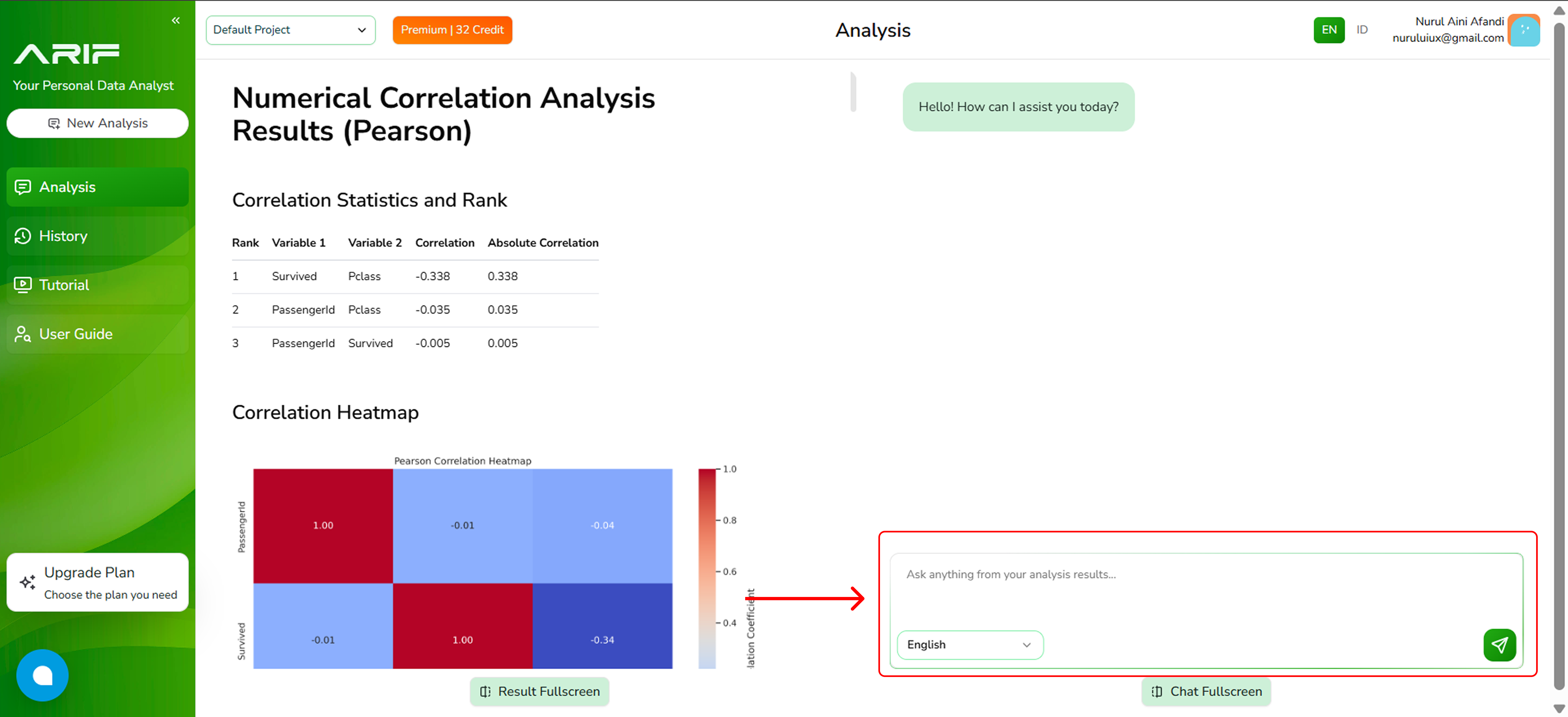 «
ARIF
Your Personal Data Analyst
New Analysis
Analysis
History
Tutorial
User Guide
Upgrade Plan
Choose the plan you need

Default Project
Premium | 32 Credit
Analysis
EN ID
Nurul Aini Afandi
nuruluiux@gmail.com

Numerical Correlation Analysis Results (Pearson)

Correlation Statistics and Rank

| Rank | Variable 1 | Variable 2 | Correlation | Absolute Correlation |
|---|---|---|---|---|
| 1 | Survived | Pclass | -0.338 | 0.338 |
| 2 | PassengerId | Pclass | -0.035 | 0.035 |
| 3 | PassengerId | Survived | -0.005 | 0.005 |

Correlation Heatmap

Pearson Correlation Heatmap
PassengerId
Survived
1.00 -0.01 -0.04
-0.01 1.00 -0.34
1.0
0.8
0.6
0.4
lation Coefficient

Result Fullscreen

Hello! How can I assist you today?

Ask anything from your analysis results...
English

Chat Fullscreen